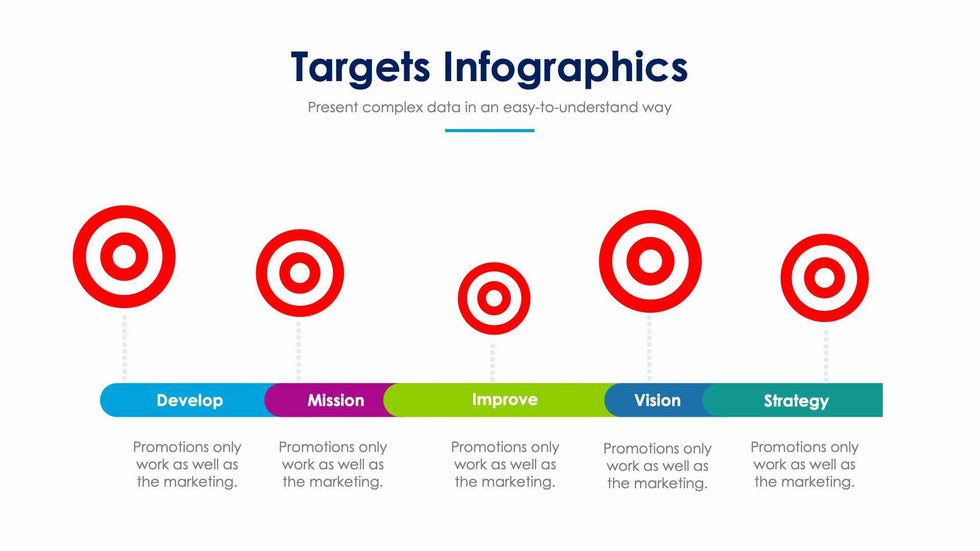 Targets Infographics

Present complex data in an easy-to-understand way

Develop

Promotions only work as well as the marketing.

Mission

Promotions only work as well as the marketing.

Improve

Promotions only work as well as the marketing.

Vision

Promotions only work as well as the marketing.

Strategy

Promotions only work as well as the marketing.